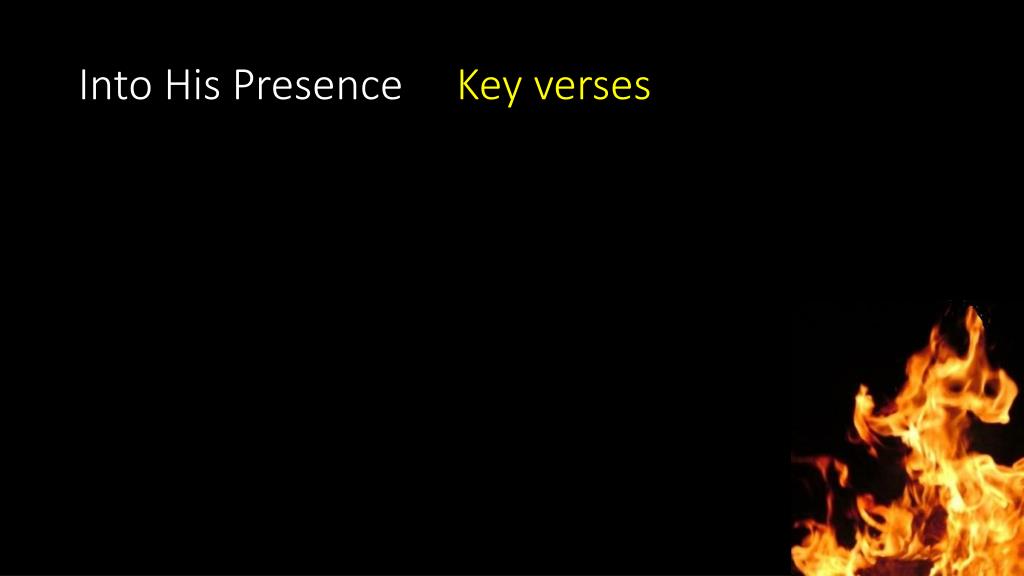 Into His Presence Key verses